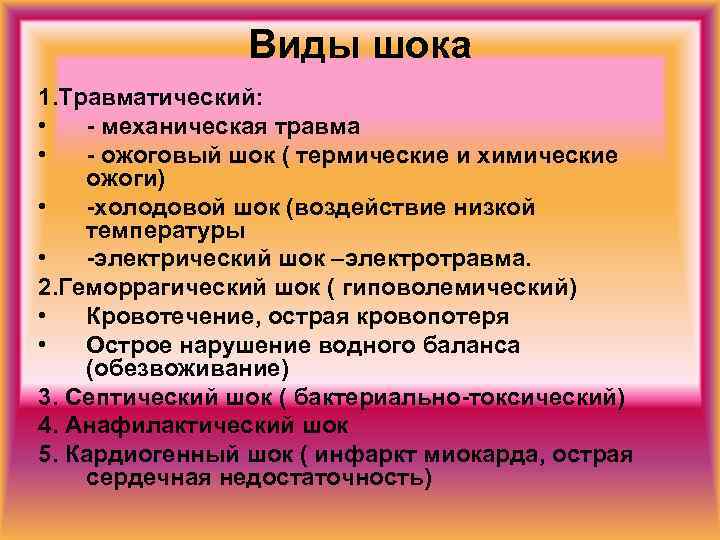 Виды шока

1.Травматический:
• - механическая травма
• - ожоговый шок ( термические и химические ожоги)
• -холодовой шок (воздействие низкой температуры
• -электрический шок –электротравма.
2.Геморрагический шок ( гиповолемический)
• Кровотечение, острая кровопотеря
• Острое нарушение водного баланса (обезвоживание)
3. Септический шок ( бактериально-токсический)
4. Анафилактический шок
5. Кардиогенный шок ( инфаркт миокарда, острая сердечная недостаточность)